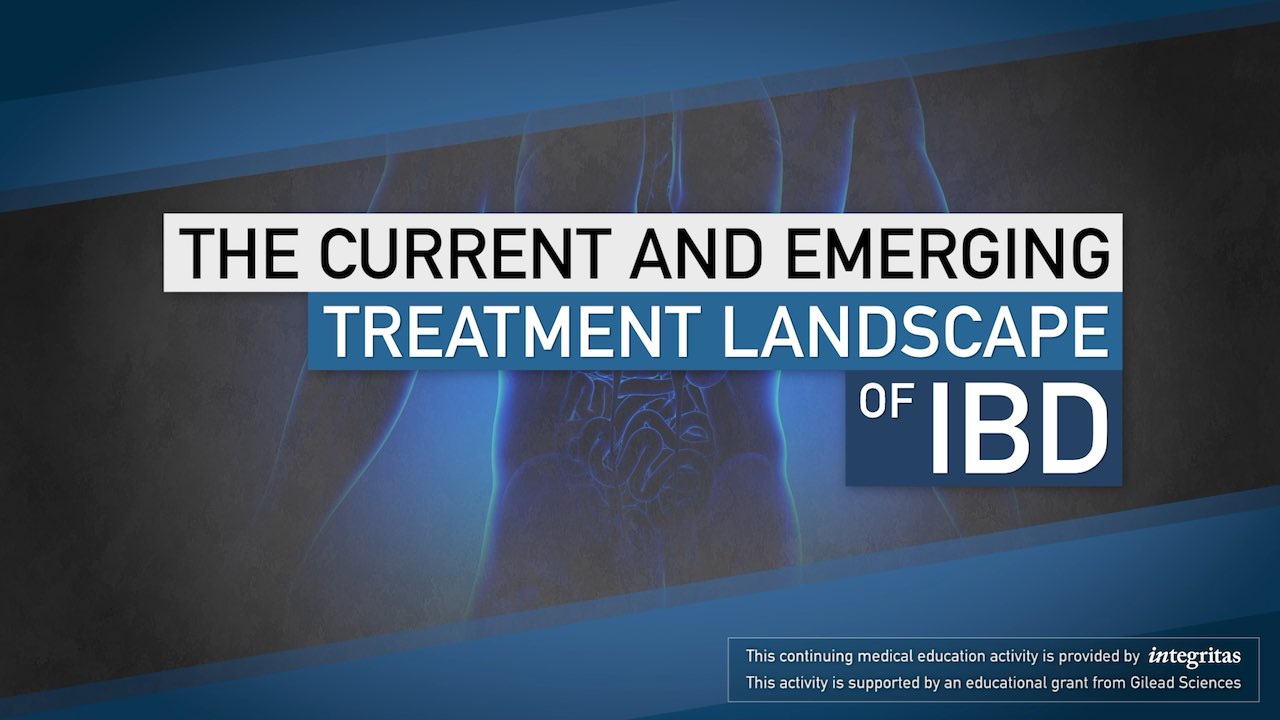 THE CURRENT AND EMERGING
TREATMENT LANDSCAPE
OF IBD

This continuing medical education activity is provided by integritas
This activity is supported by an educational grant from Gilead Sciences